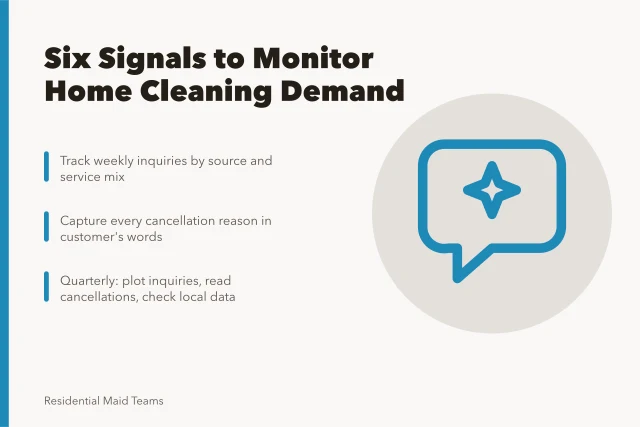 Six Signals to Monitor Home Cleaning Demand

Track weekly inquiries by source and service mix

Capture every cancellation reason in customer's words

Quarterly: plot inquiries, read cancellations, check local data

Residential Maid Teams